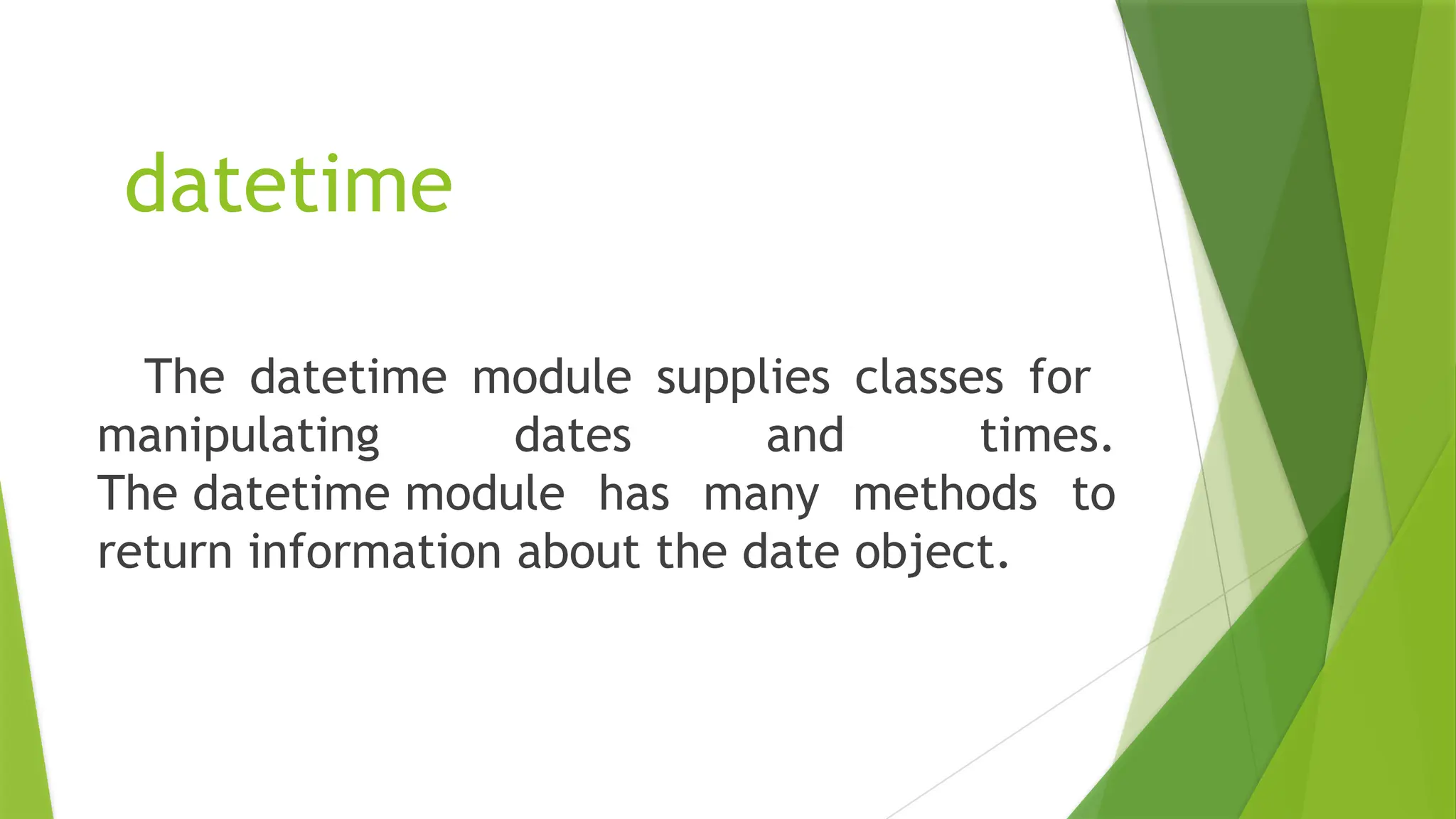 datetime

The datetime module supplies classes for manipulating dates and times. The datetime module has many methods to return information about the date object.